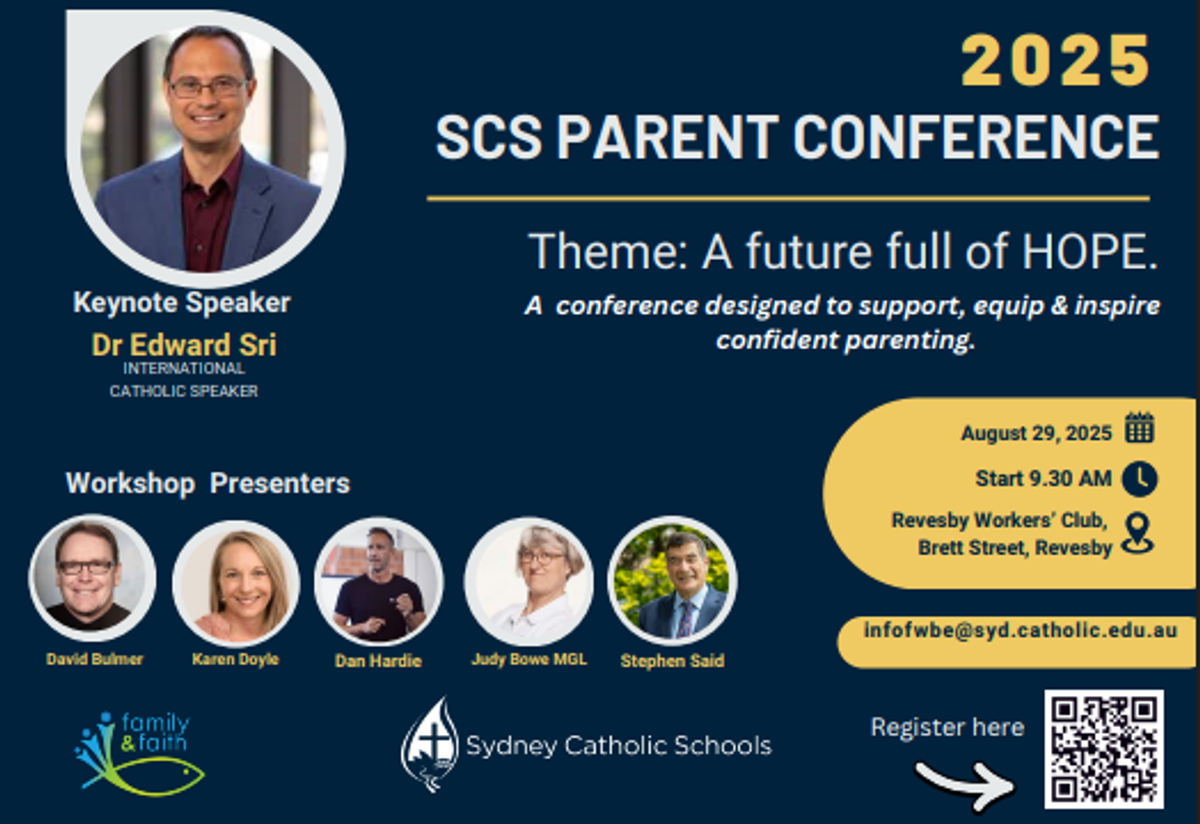 2025
SCS PARENT CONFERENCE

Theme: A future full of HOPE.

A conference designed to support, equip & inspire confident parenting.

Keynote Speaker
Dr Edward Sri
INTERNATIONAL
CATHOLIC SPEAKER

August 29, 2025
Start 9.30 AM
Revesby Workers' Club, Brett Street, Revesby

infofwbe@syd.catholic.edu.au

Workshop Presenters

David Bulmer
Karen Doyle
Dan Hardie
Judy Bowe MGL
Stephen Said

family & faith

Sydney Catholic Schools

Register here